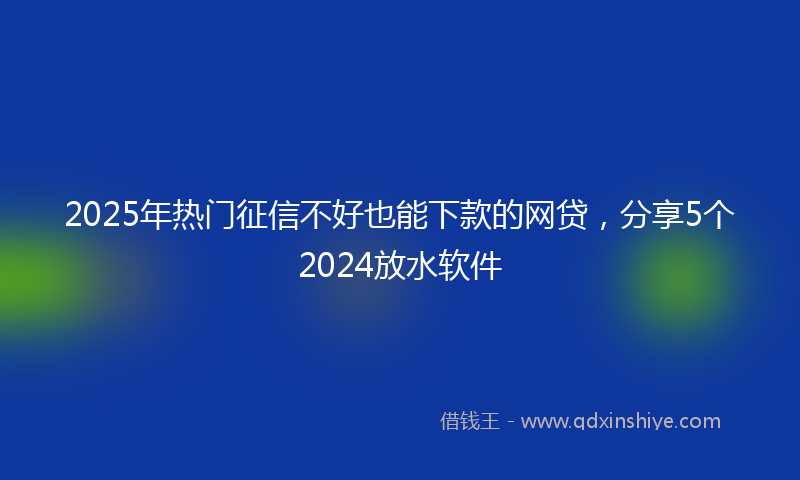 2025年热门征信不好也能下款的网贷，分享5个2024放水软件

借钱王 - www.qdxinshiye.com